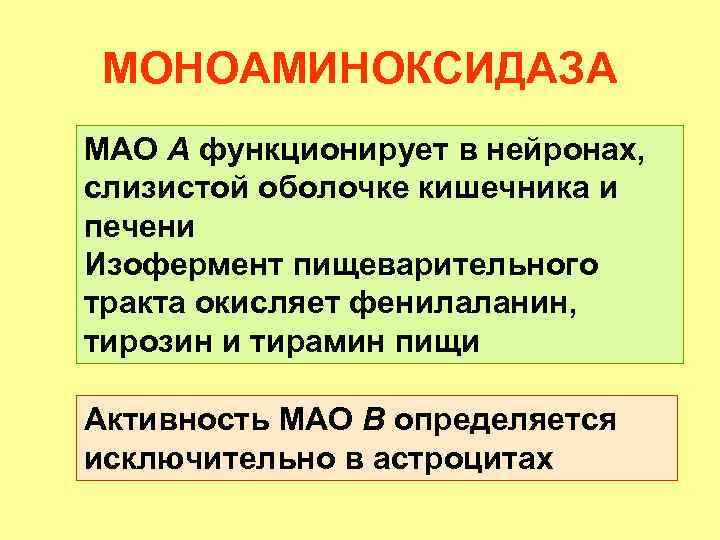 МОНОАМИНОКСИДАЗА

МАО А функционирует в нейронах, слизистой оболочке кишечника и печени
Изофермент пищеварительного тракта окисляет фенилаланин, тирозин и тирамин пищи

Активность МАО В определяется исключительно в астроцитах